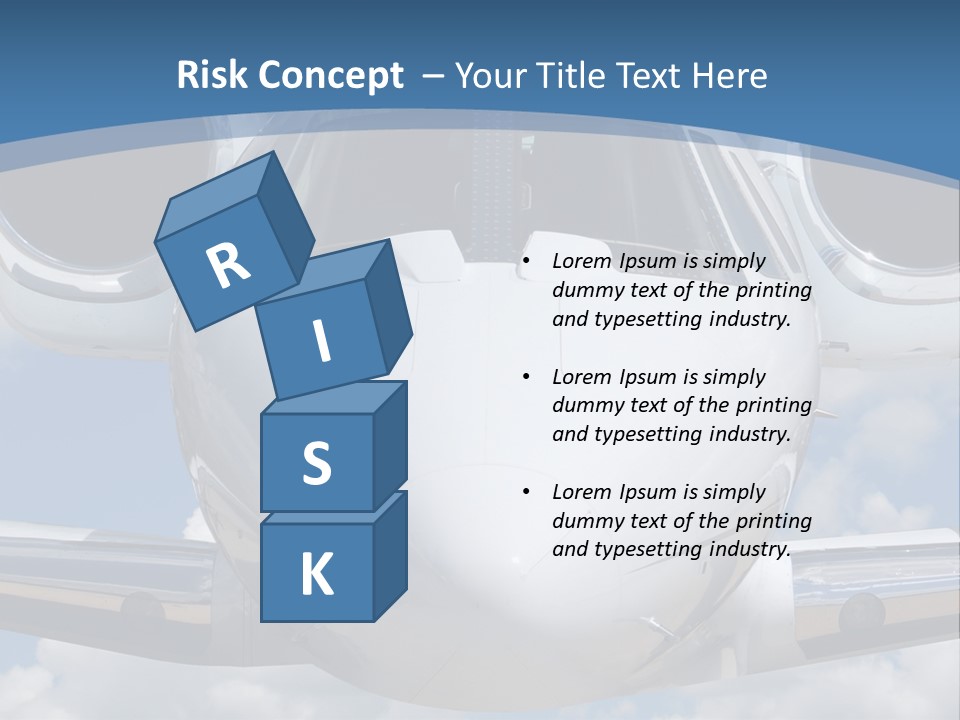 Risk Concept – Your Title Text Here

R
I
S
K

• Lorem Ipsum is simply dummy text of the printing and typesetting industry.

• Lorem Ipsum is simply dummy text of the printing and typesetting industry.

• Lorem Ipsum is simply dummy text of the printing and typesetting industry.